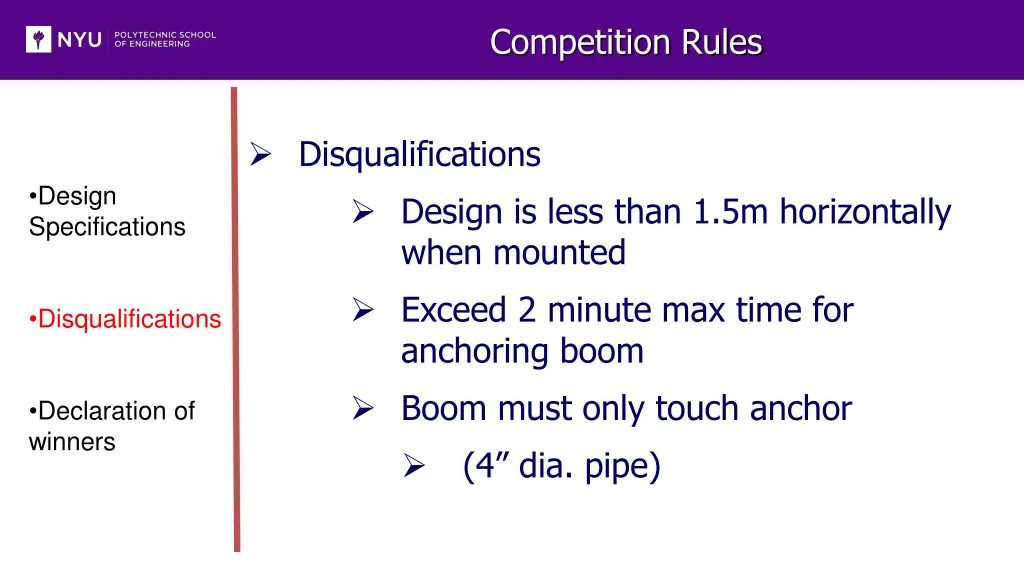 NYU POLYTECHNIC SCHOOL OF ENGINEERING

Competition Rules

•Design Specifications

•Disqualifications

•Declaration of winners

➢ Disqualifications

➢ Design is less than 1.5m horizontally when mounted

➢ Exceed 2 minute max time for anchoring boom

➢ Boom must only touch anchor

➢ (4” dia. pipe)